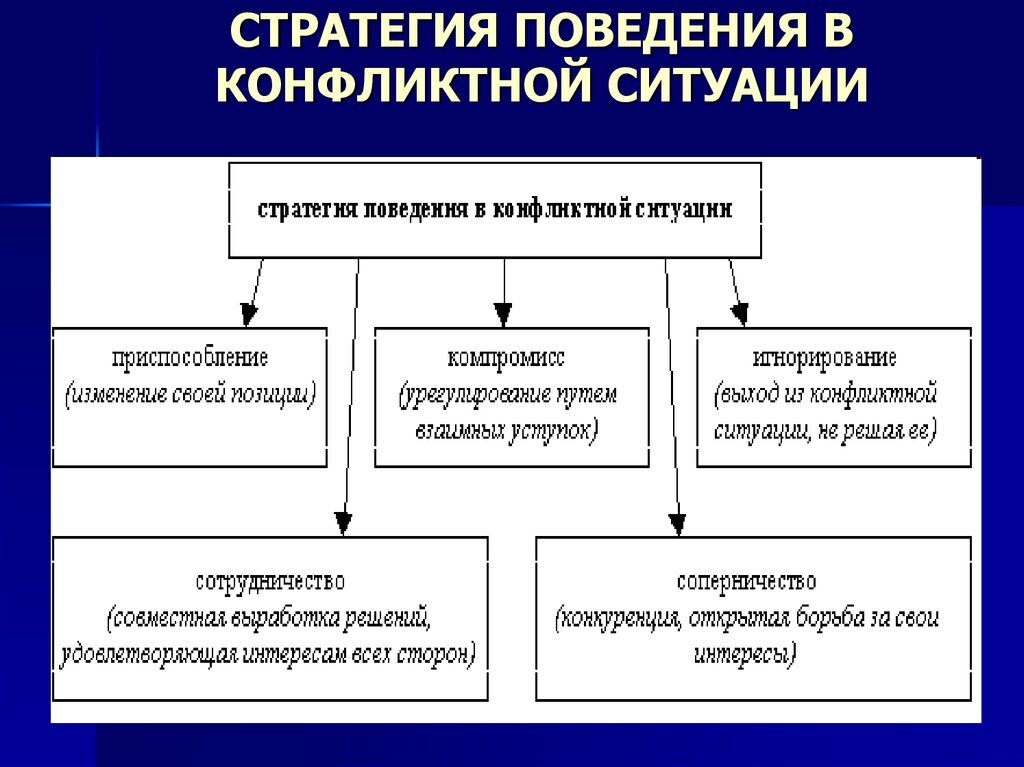 СТРАТЕГИЯ ПОВЕДЕНИЯ В КОНФЛИКТНОЙ СИТУАЦИИ

стратегия поведения в конфликтной ситуации

приспособление
(изменение своей позиции)

компромисс
(урегулирование путем взаимных уступок)

игнорирование
(выход из конфликтной ситуации, не решая ее)

сотрудничество
(совместная выработка решений, удовлетворяющая интересам всех сторон)

соперничество
(конкуренция, открытая борьба за свои интересы)